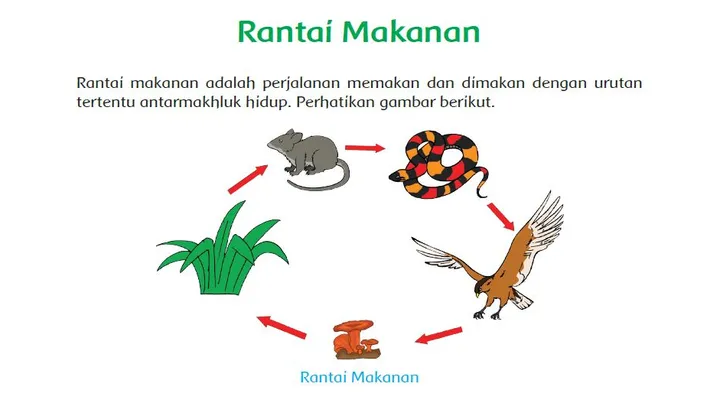 Rantai Makanan

Rantai makanan adalah perjalanan memakan dan dimakan dengan urutan tertentu antarmakhluk hidup. Perhatikan gambar berikut.

Rantai Makanan